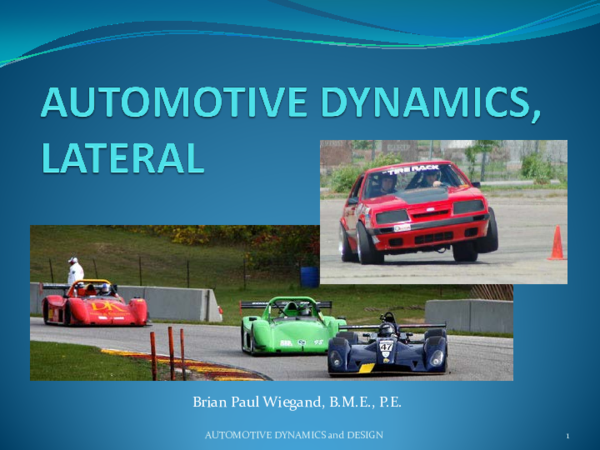 AUTOMOTIVE DYNAMICS, LATERAL

TIRE RACK

DK

47

Brian Paul Wiegand, B.M.E., P.E.

AUTOMOTIVE DYNAMICS and DESIGN

1